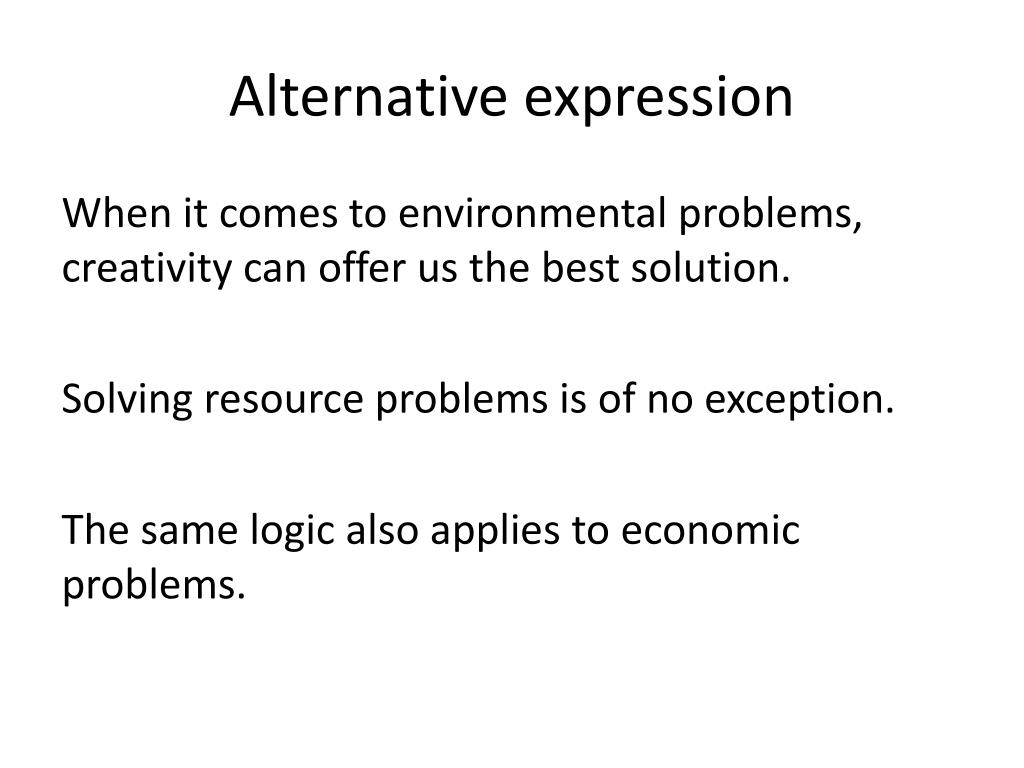 Alternative expression

When it comes to environmental problems, creativity can offer us the best solution.

Solving resource problems is of no exception.

The same logic also applies to economic problems.